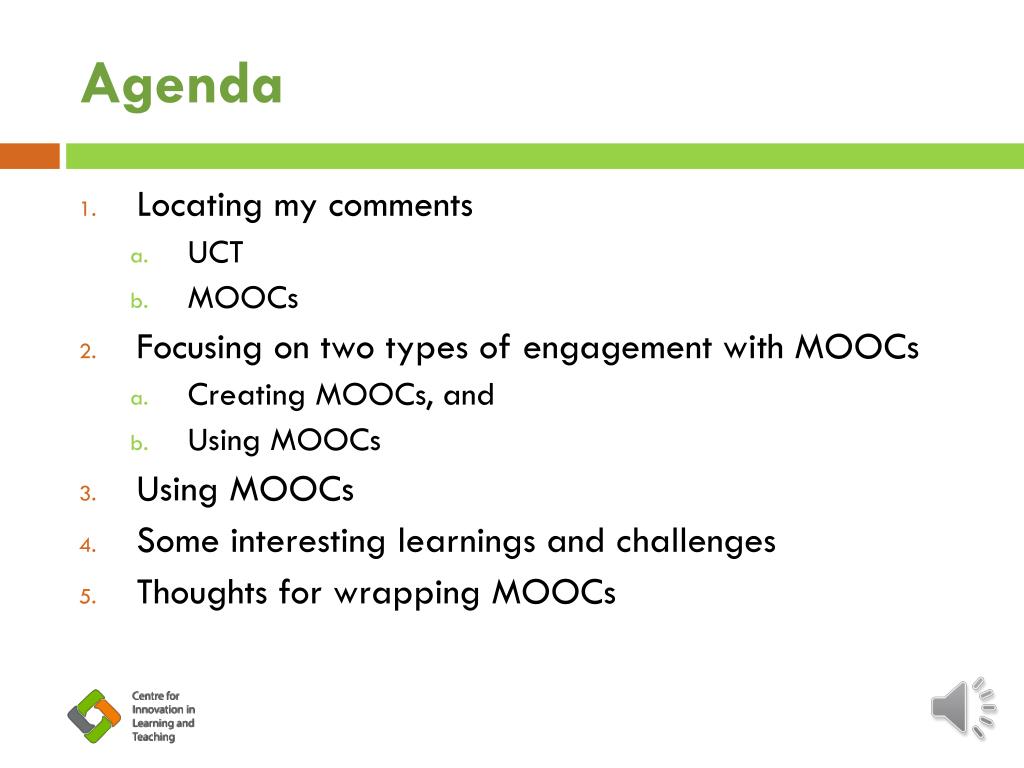 Agenda

1. Locating my comments
a. UCT
b. MOOCs
2. Focusing on two types of engagement with MOOCs
a. Creating MOOCs, and
b. Using MOOCs
3. Using MOOCs
4. Some interesting learnings and challenges
5. Thoughts for wrapping MOOCs

Centre for Innovation in Learning and Teaching